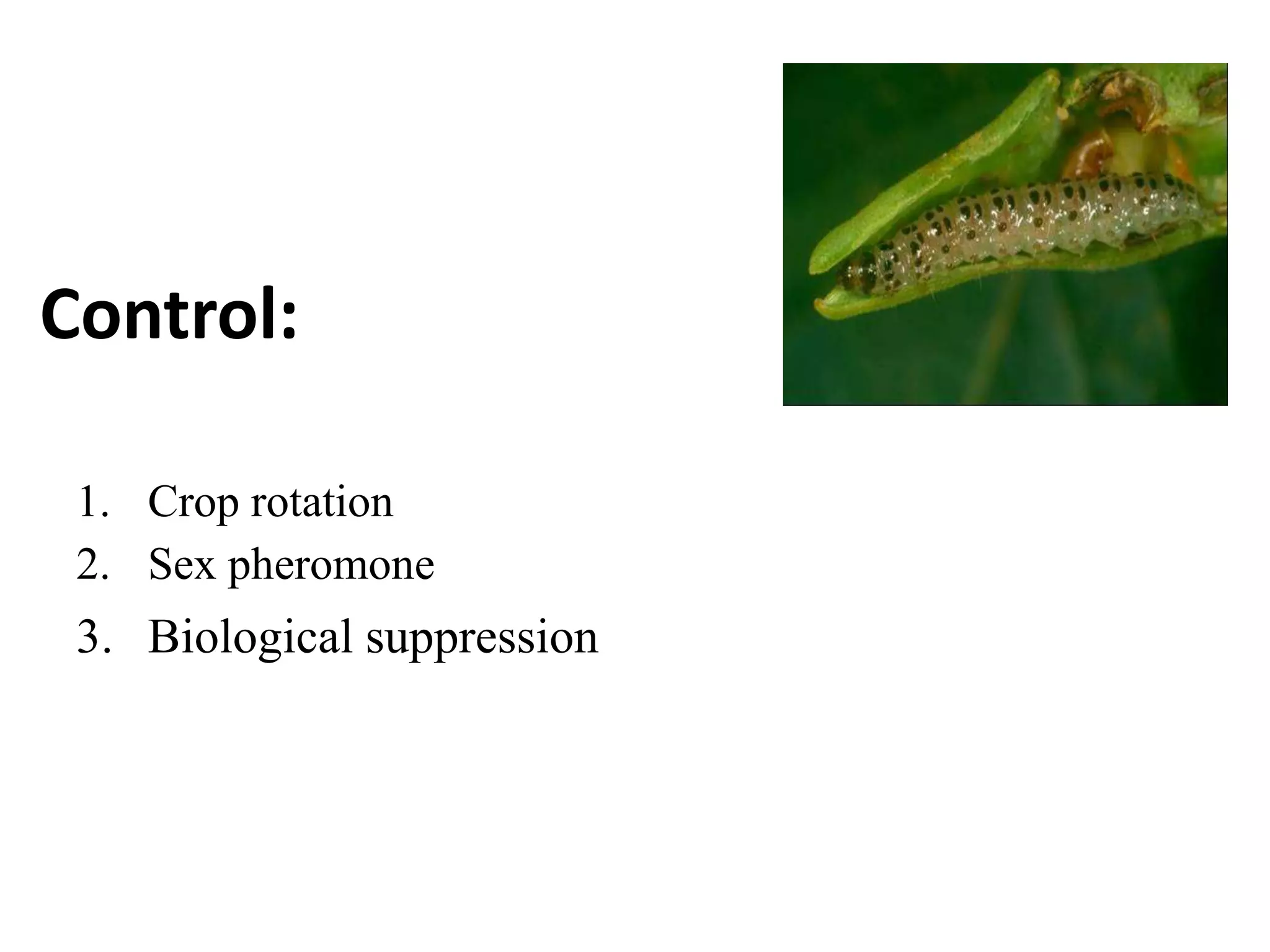 Control:

1. Crop rotation
2. Sex pheromone
3. Biological suppression